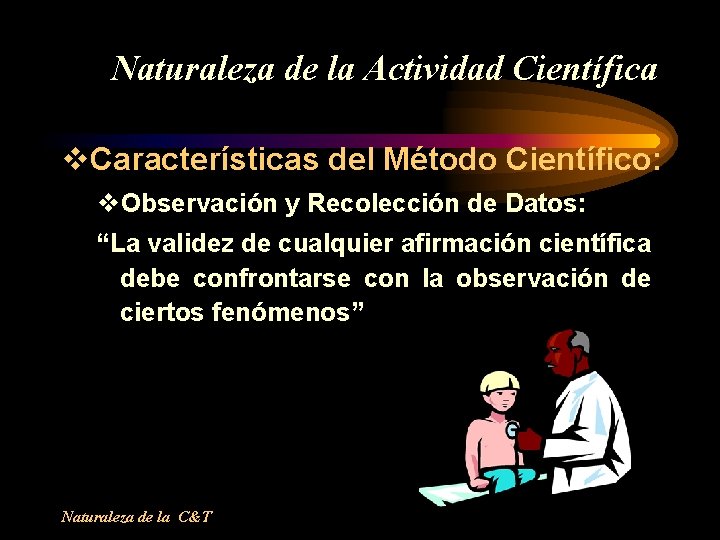 Naturaleza de la Actividad Científica

❖Características del Método Científico:

❖Observación y Recolección de Datos:

“La validez de cualquier afirmación científica debe confrontarse con la observación de ciertos fenómenos”

Naturaleza de la C&T